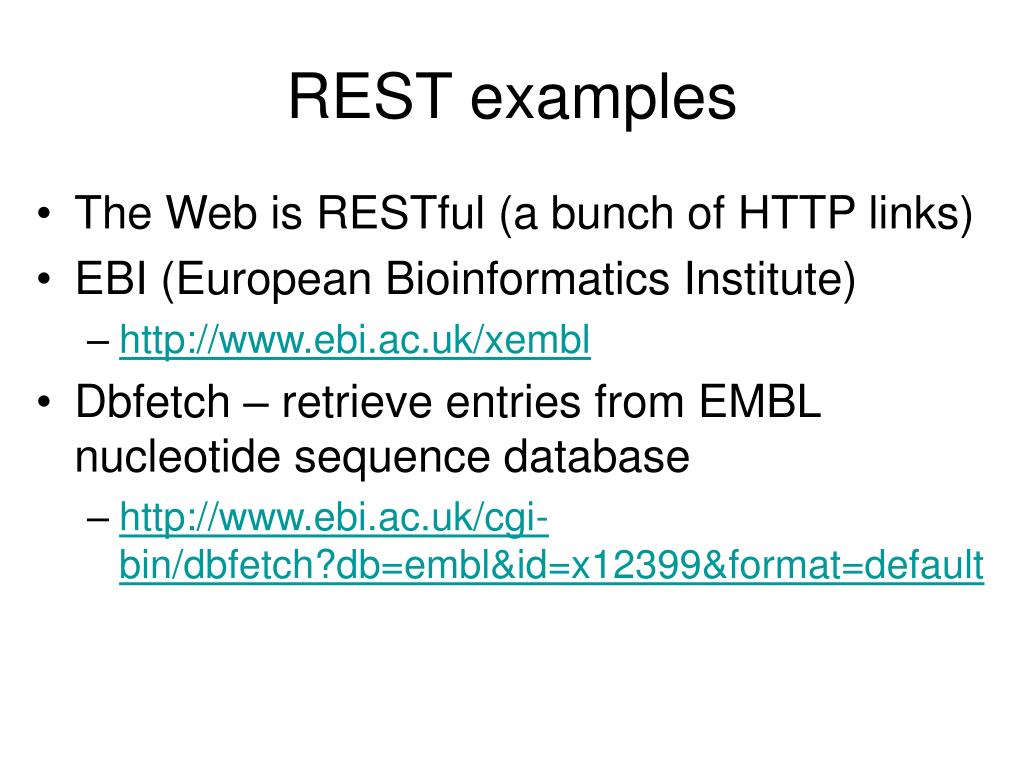 REST examples

• The Web is RESTful (a bunch of HTTP links)
• EBI (European Bioinformatics Institute)
– http://www.ebi.ac.uk/xembl
• Dbfetch – retrieve entries from EMBL nucleotide sequence database
– http://www.ebi.ac.uk/cgi-bin/dbfetch?db=embl&id=x12399&format=default